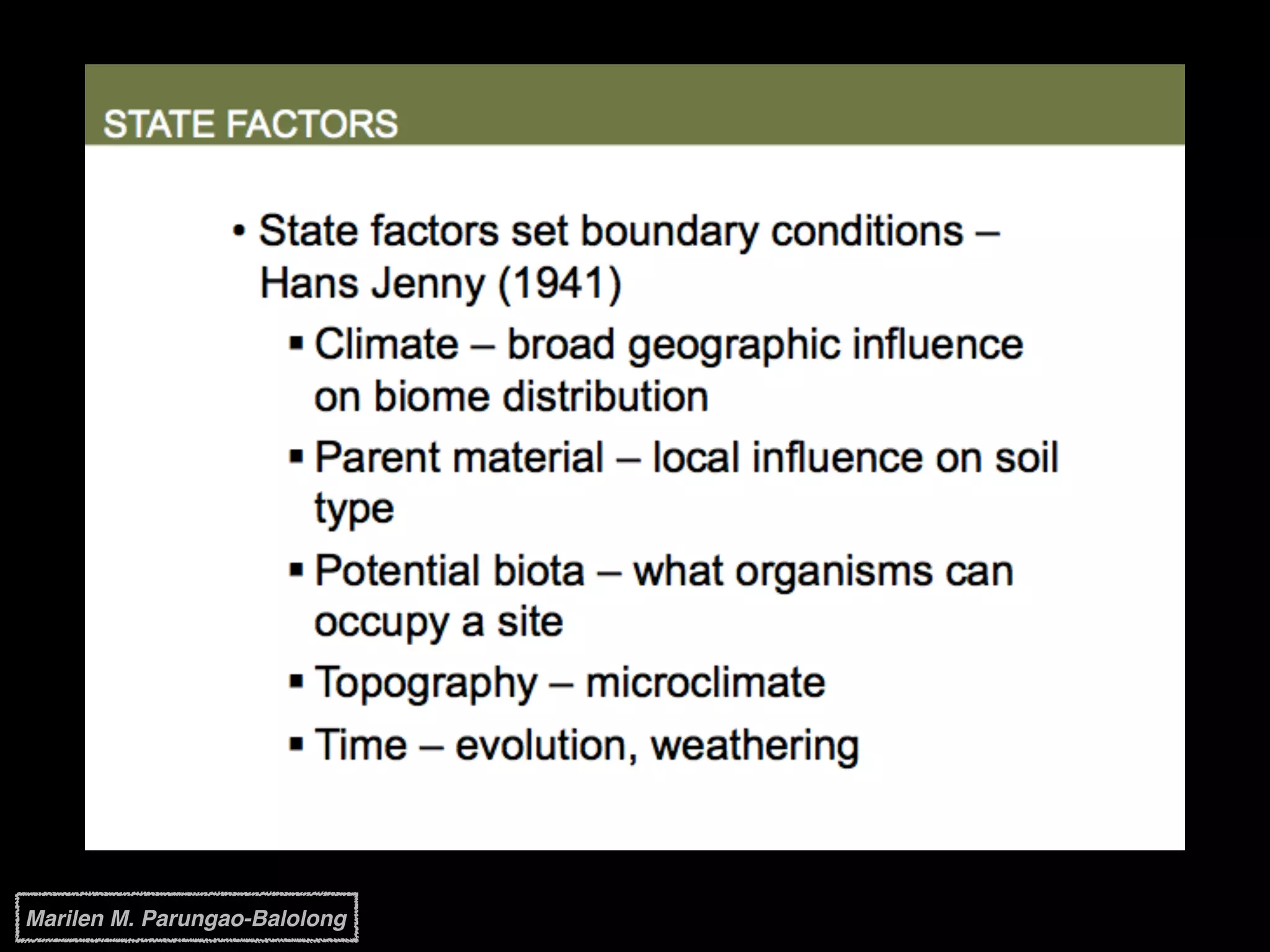 STATE FACTORS

• State factors set boundary conditions – Hans Jenny (1941)
▪ Climate – broad geographic influence on biome distribution
▪ Parent material – local influence on soil type
▪ Potential biota – what organisms can occupy a site
▪ Topography – microclimate
▪ Time – evolution, weathering

Marilen M. Parungao-Balolong